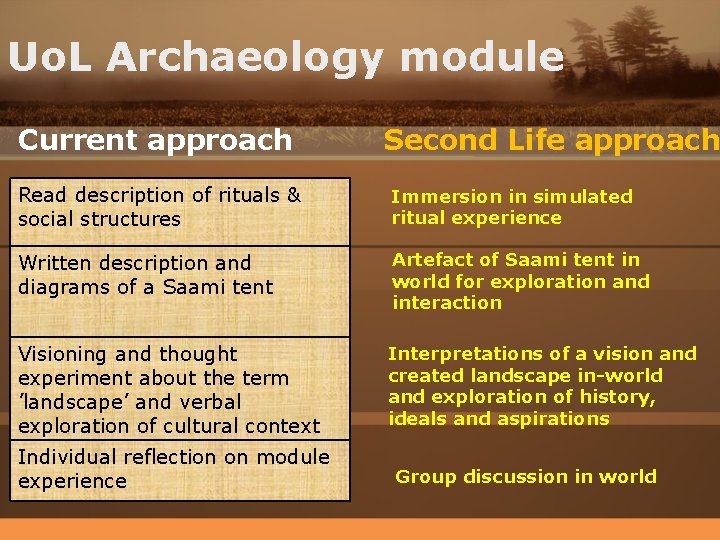 UoL Archaeology module

| Current approach | Second Life approach |
|---|---|
| Read description of rituals & social structures | Immersion in simulated ritual experience |
| Written description and diagrams of a Saami tent | Artefact of Saami tent in world for exploration and interaction |
| Visioning and thought experiment about the term 'landscape' and verbal exploration of cultural context | Interpretations of a vision and created landscape in-world and exploration of history, ideals and aspirations |
| Individual reflection on module experience | Group discussion in world |